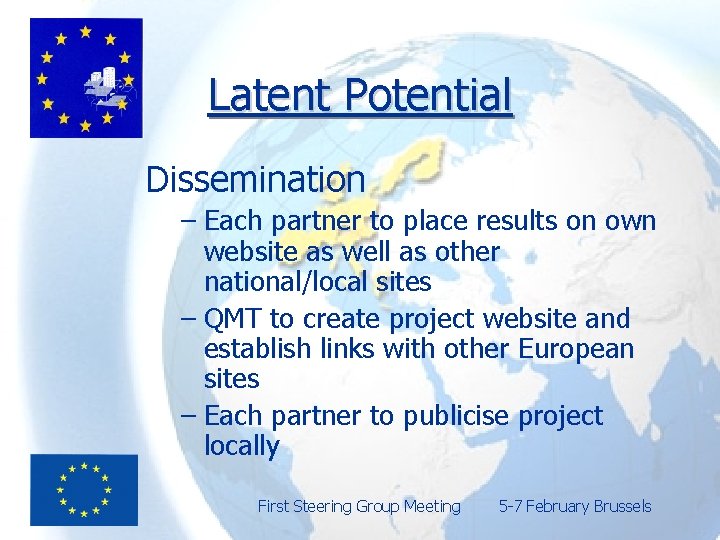 Latent Potential

Dissemination

– Each partner to place results on own website as well as other national/local sites

– QMT to create project website and establish links with other European sites

– Each partner to publicise project locally

First Steering Group Meeting 5-7 February Brussels